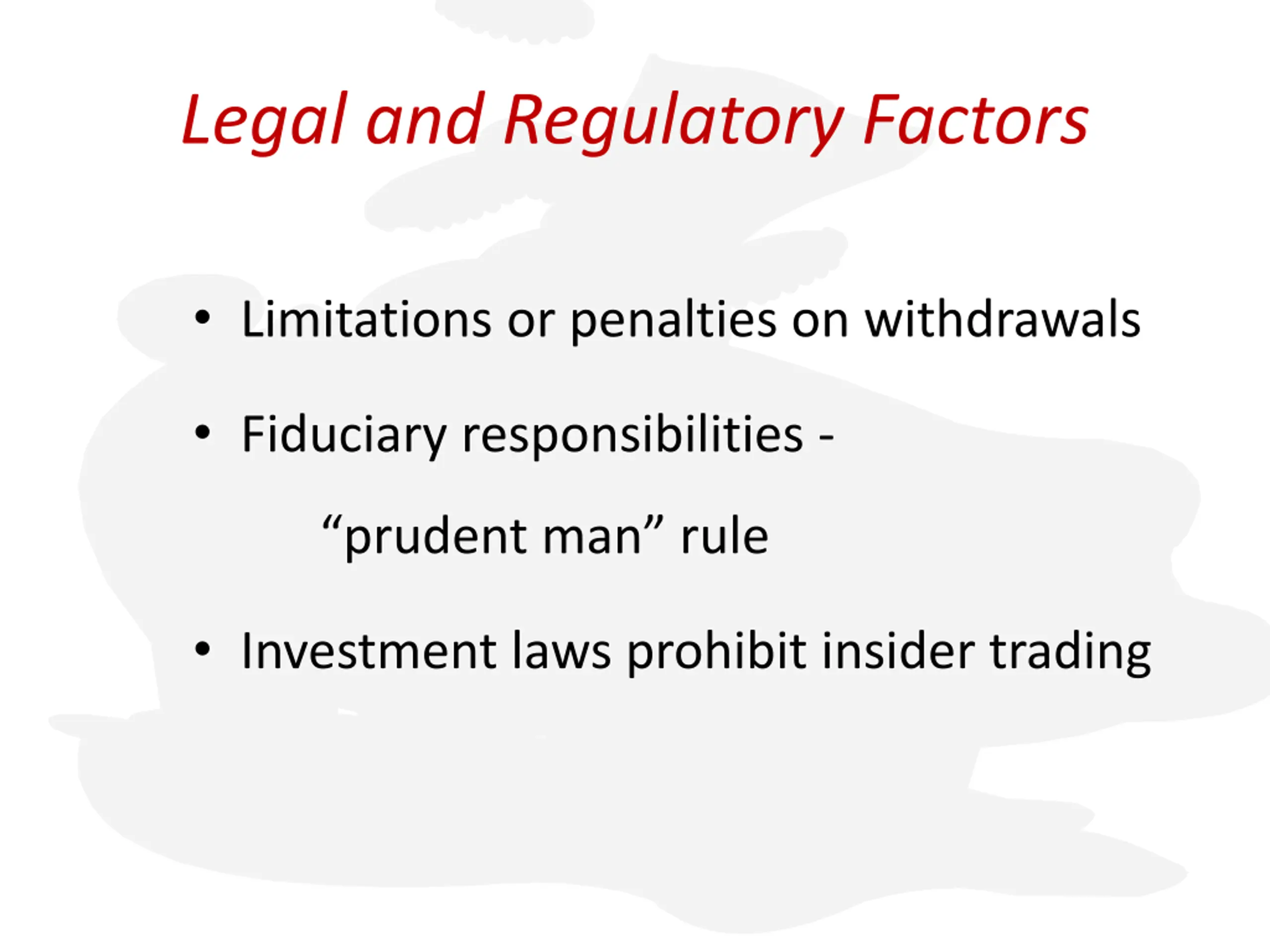 Legal and Regulatory Factors

• Limitations or penalties on withdrawals

• Fiduciary responsibilities -

“prudent man” rule

• Investment laws prohibit insider trading